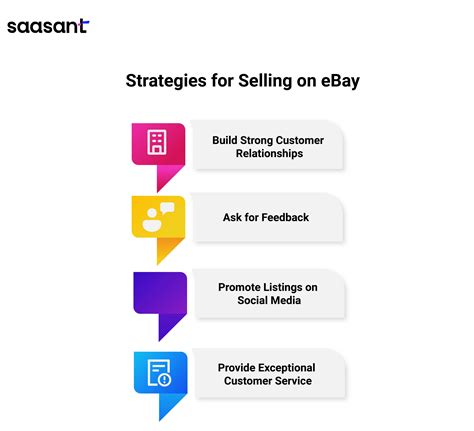 saasant

Strategies for Selling on eBay

Build Strong Customer Relationships

Ask for Feedback

Promote Listings on Social Media

Provide Exceptional Customer Service